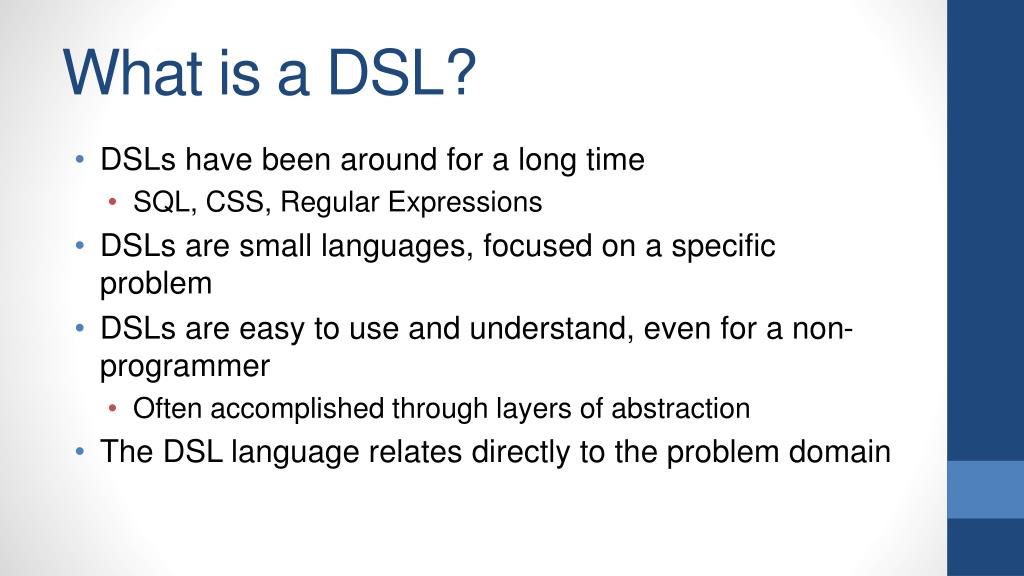 What is a DSL?

• DSLs have been around for a long time
  • SQL, CSS, Regular Expressions
• DSLs are small languages, focused on a specific problem
• DSLs are easy to use and understand, even for a non-programmer
  • Often accomplished through layers of abstraction
• The DSL language relates directly to the problem domain